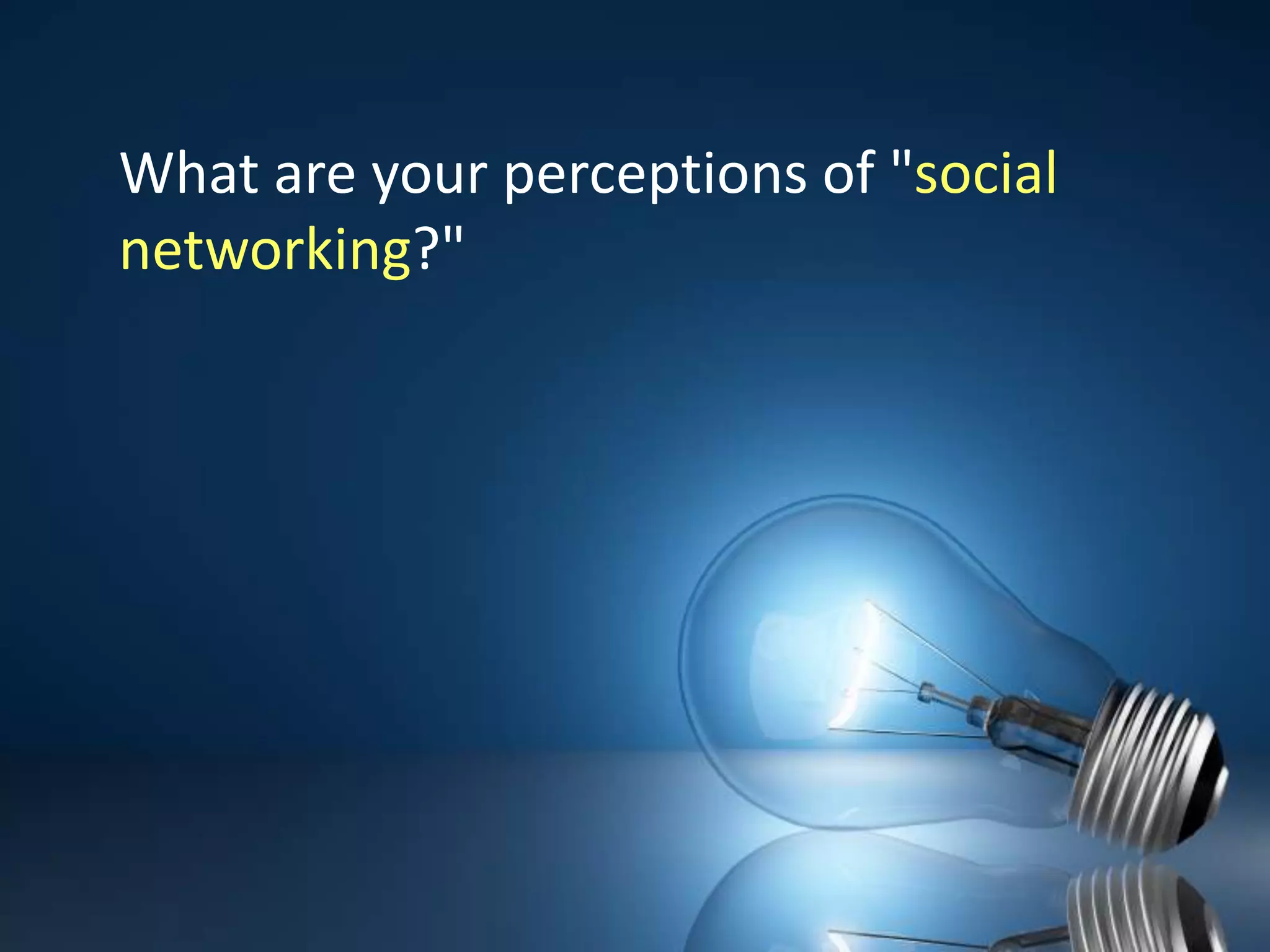 What are your perceptions of "social networking?"